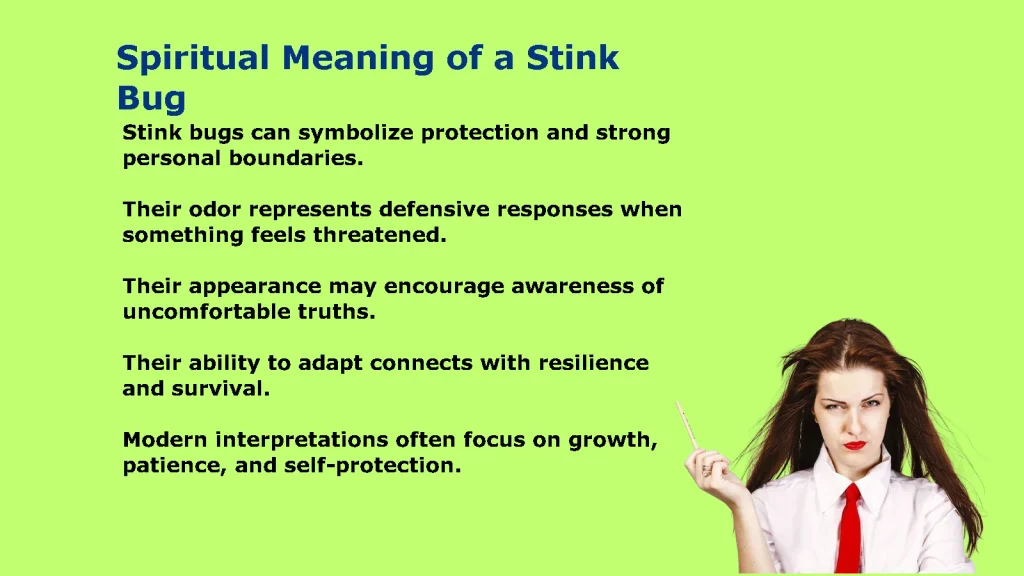 Spiritual Meaning of a Stink Bug

Stink bugs can symbolize protection and strong personal boundaries.

Their odor represents defensive responses when something feels threatened.

Their appearance may encourage awareness of uncomfortable truths.

Their ability to adapt connects with resilience and survival.

Modern interpretations often focus on growth, patience, and self-protection.